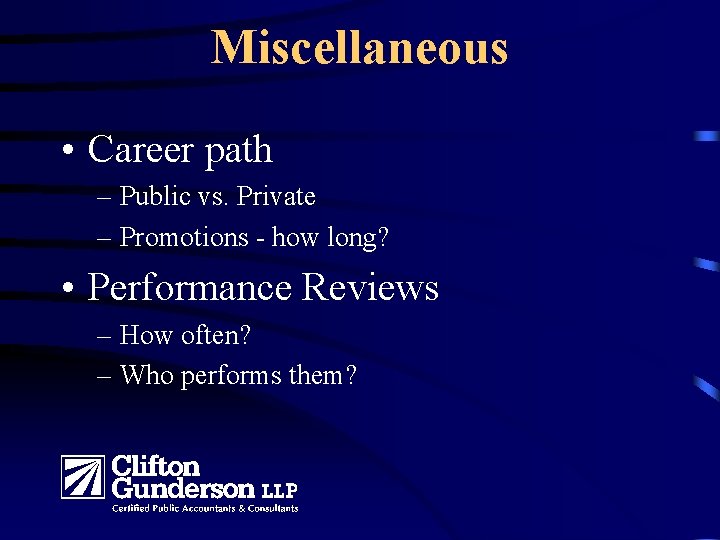 Miscellaneous

• Career path
– Public vs. Private
– Promotions - how long?

• Performance Reviews
– How often?
– Who performs them?

Clifton Gunderson LLP
Certified Public Accountants & Consultants